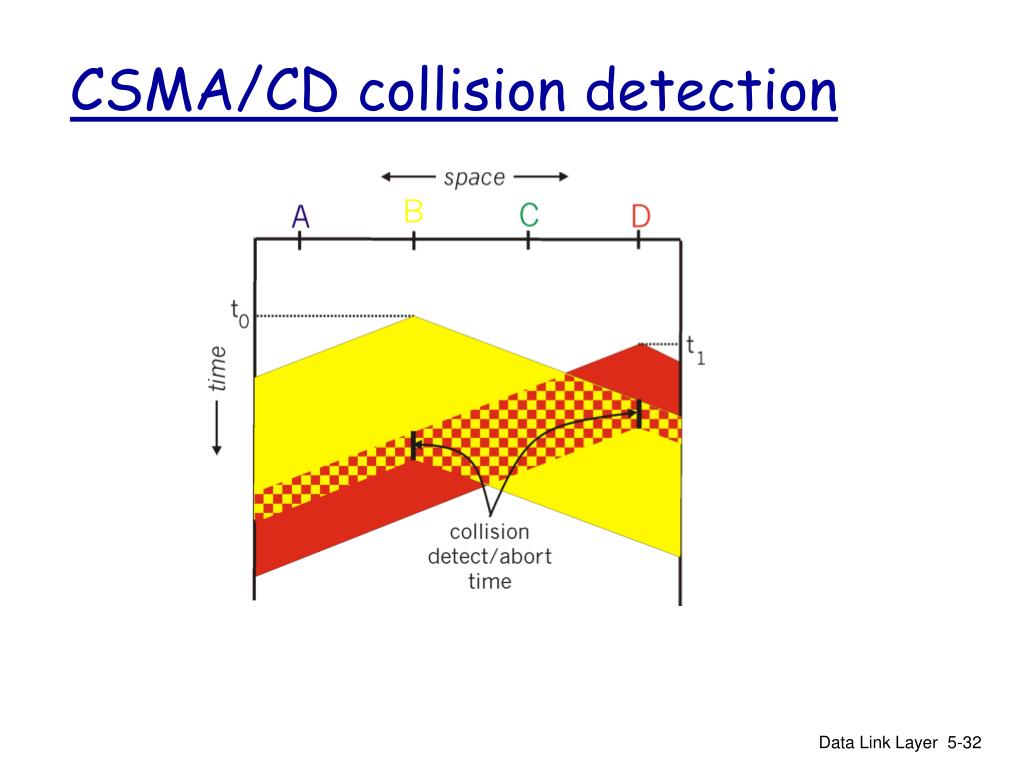 CSMA/CD collision detection

space

A B C D

$t_0$

$t_1$

time

collision detect/abort time

Data Link Layer 5-32